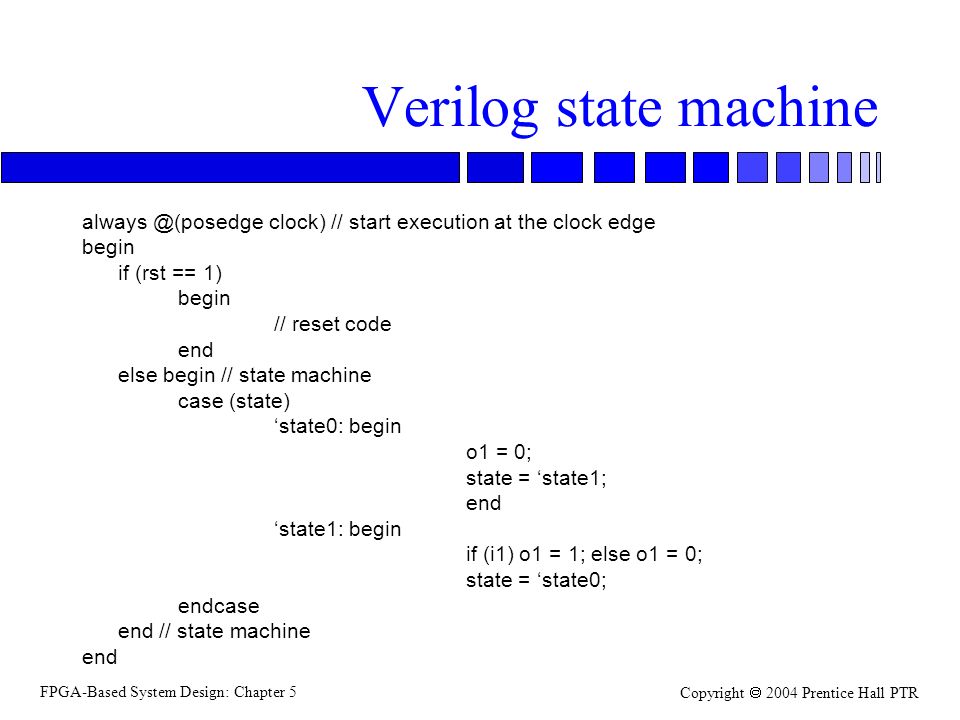 Verilog state machine

always @(posedge clock) // start execution at the clock edge
begin
if (rst == 1)
begin
// reset code
end
else begin // state machine
case (state)
‘state0: begin
o1 = 0;
state = ‘state1;
end
‘state1: begin
if (i1) o1 = 1; else o1 = 0;
state = ‘state0;
endcase
end // state machine
end

FPGA-Based System Design: Chapter 5

Copyright © 2004 Prentice Hall PTR